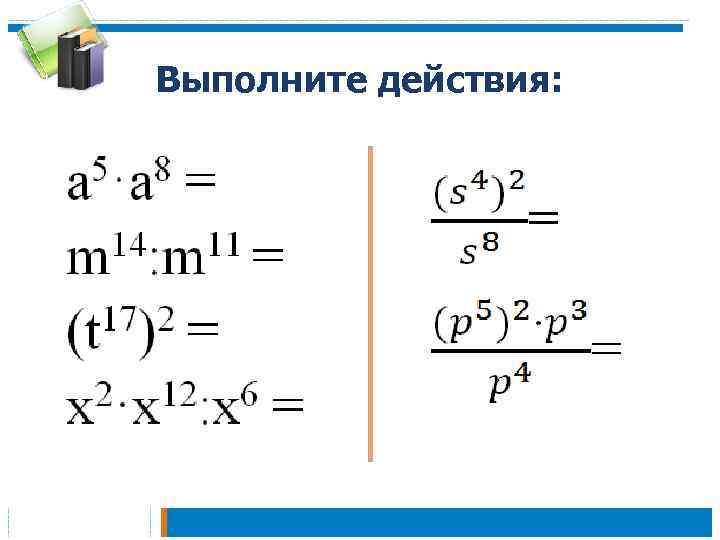 Выполните действия:

$a^5 \cdot a^8 =$

$m^{14} : m^{11} =$

$(t^{17})^2 =$

$x^2 \cdot x^{12} : x^6 =$

$\frac{(s^4)^2}{s^8} =$

$\frac{(p^5)^2 \cdot p^3}{p^4} =$